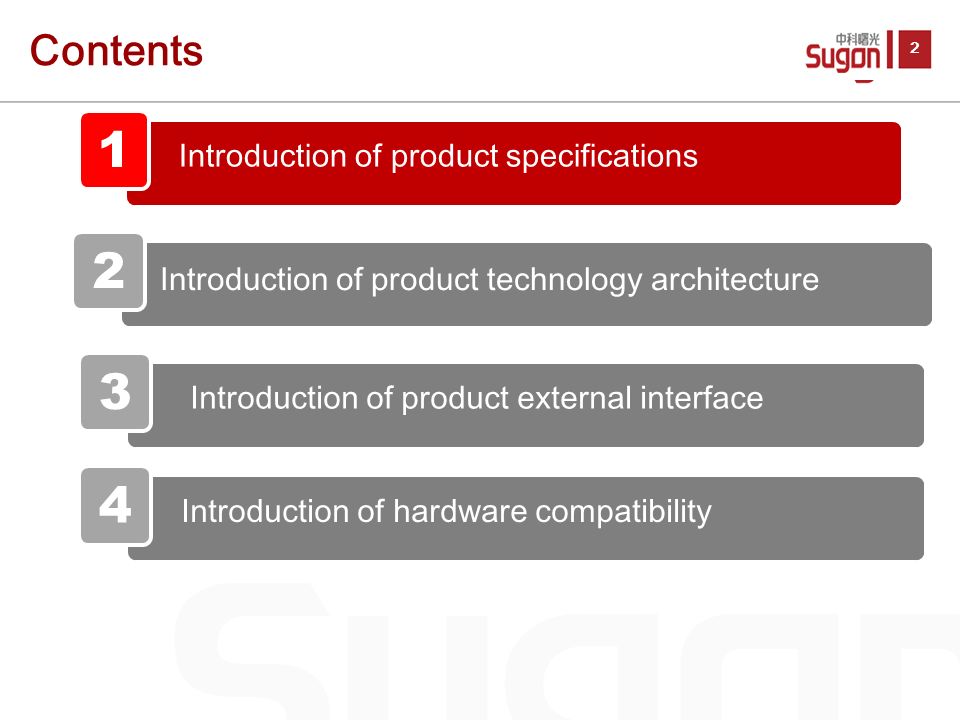 Contents

中科曙光 Sugon 2

1 Introduction of product specifications

2 Introduction of product technology architecture

3 Introduction of product external interface

4 Introduction of hardware compatibility